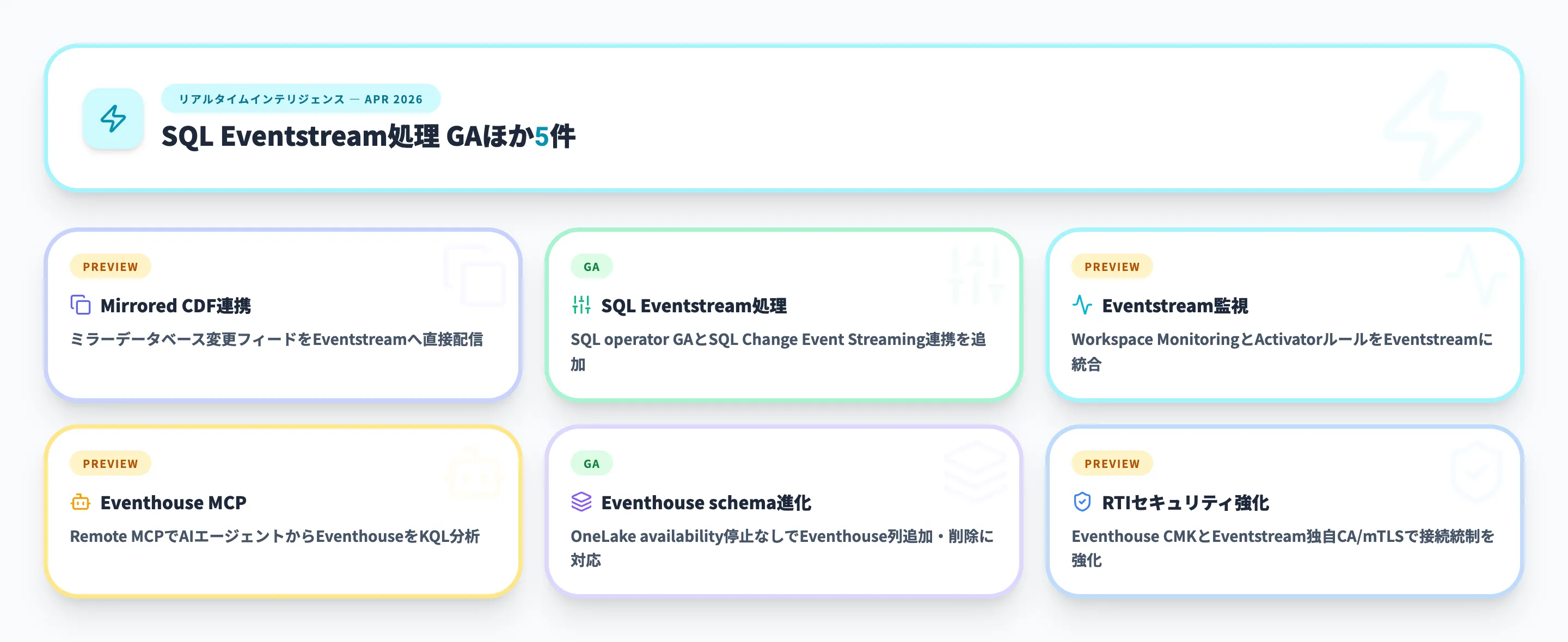 リアルタイムインテリジェンス — APR 2026

SQL Eventstream処理 GAほか5件

PREVIEW

Mirrored CDF連携

ミラーデータベース変更フィードをEventstreamへ直接配信

GA

SQL Eventstream処理

SQL operator GAとSQL Change Event Streaming連携を追加

PREVIEW

Eventstream監視

Workspace MonitoringとActivatorルールをEventstreamに統合

PREVIEW

Eventhouse MCP

Remote MCPでAIエージェントからEventhouseをKQL分析

GA

Eventhouse schema進化

OneLake availability停止なしでEventhouse列追加・削除に対応

PREVIEW

RTIセキュリティ強化

Eventhouse CMKとEventstream独自CA/mTLSで接続統制を強化